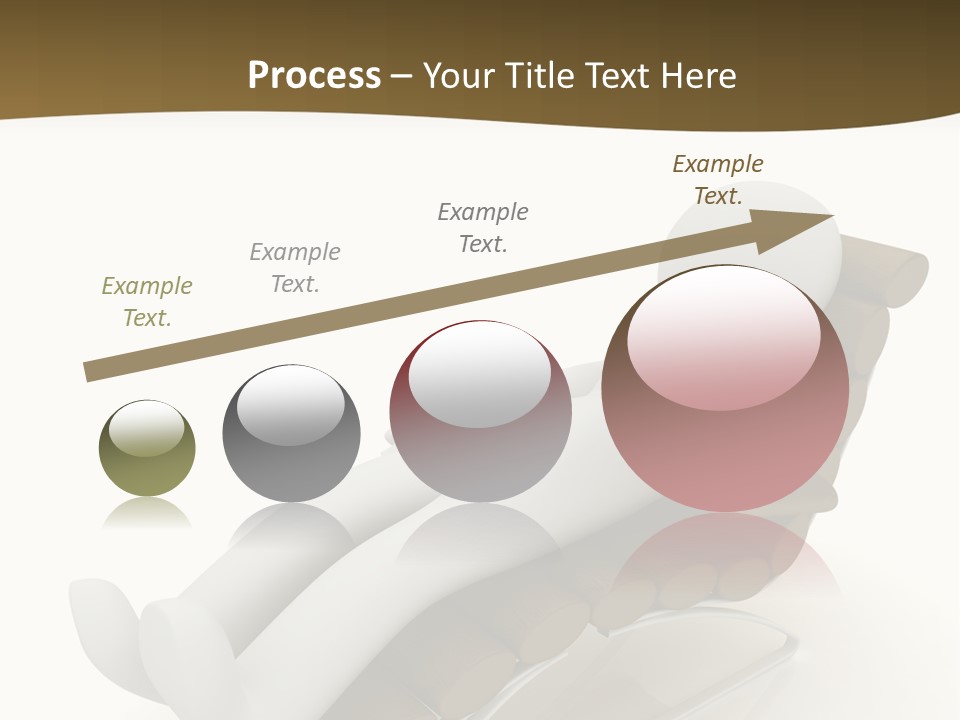 Process – Your Title Text Here

Example Text.

Example Text.

Example Text.

Example Text.